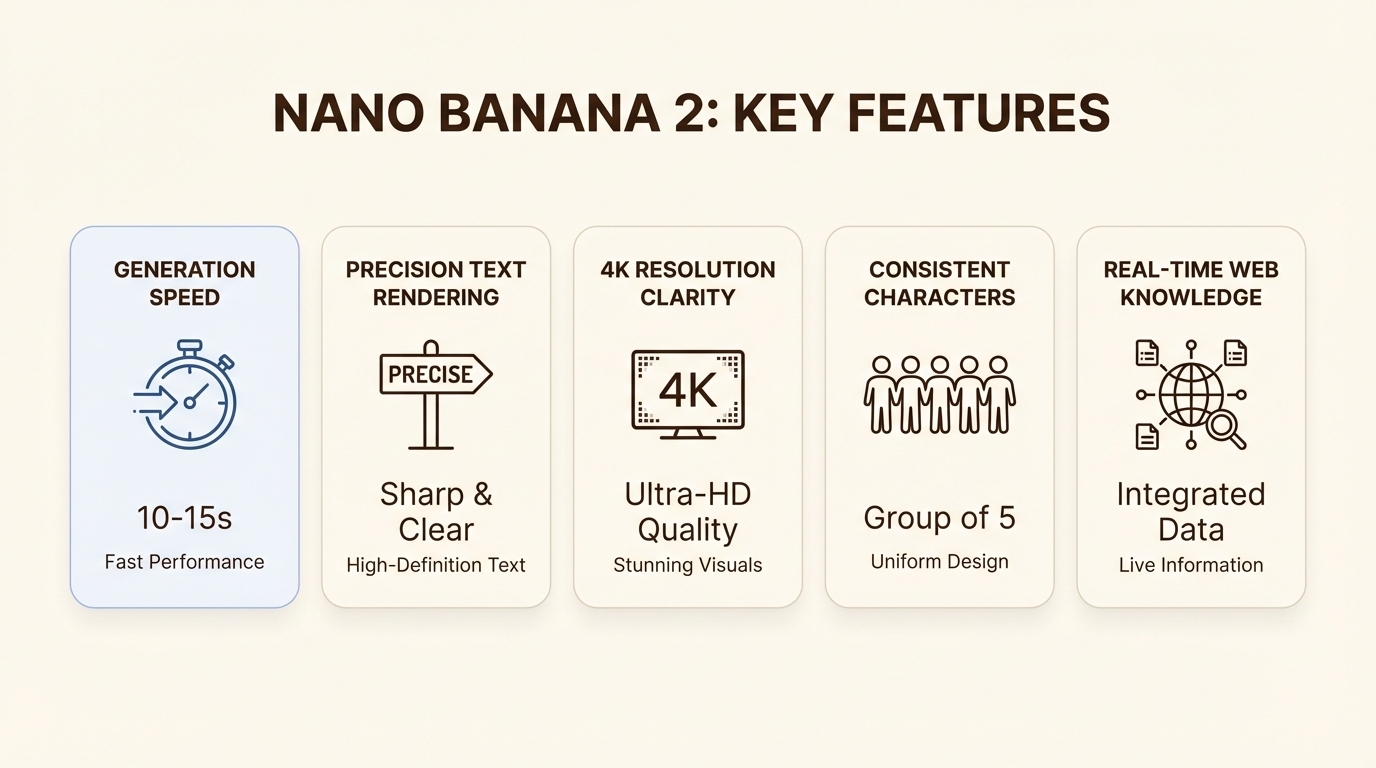 NANO BANANA 2: KEY FEATURES

GENERATION SPEED

10-15s

Fast Performance

PRECISION TEXT RENDERING

PRECISE

Sharp & Clear

High-Definition Text

4K RESOLUTION CLARITY

4K

Ultra-HD Quality

Stunning Visuals

CONSISTENT CHARACTERS

Group of 5

Uniform Design

REAL-TIME WEB KNOWLEDGE

Integrated Data

Live Information